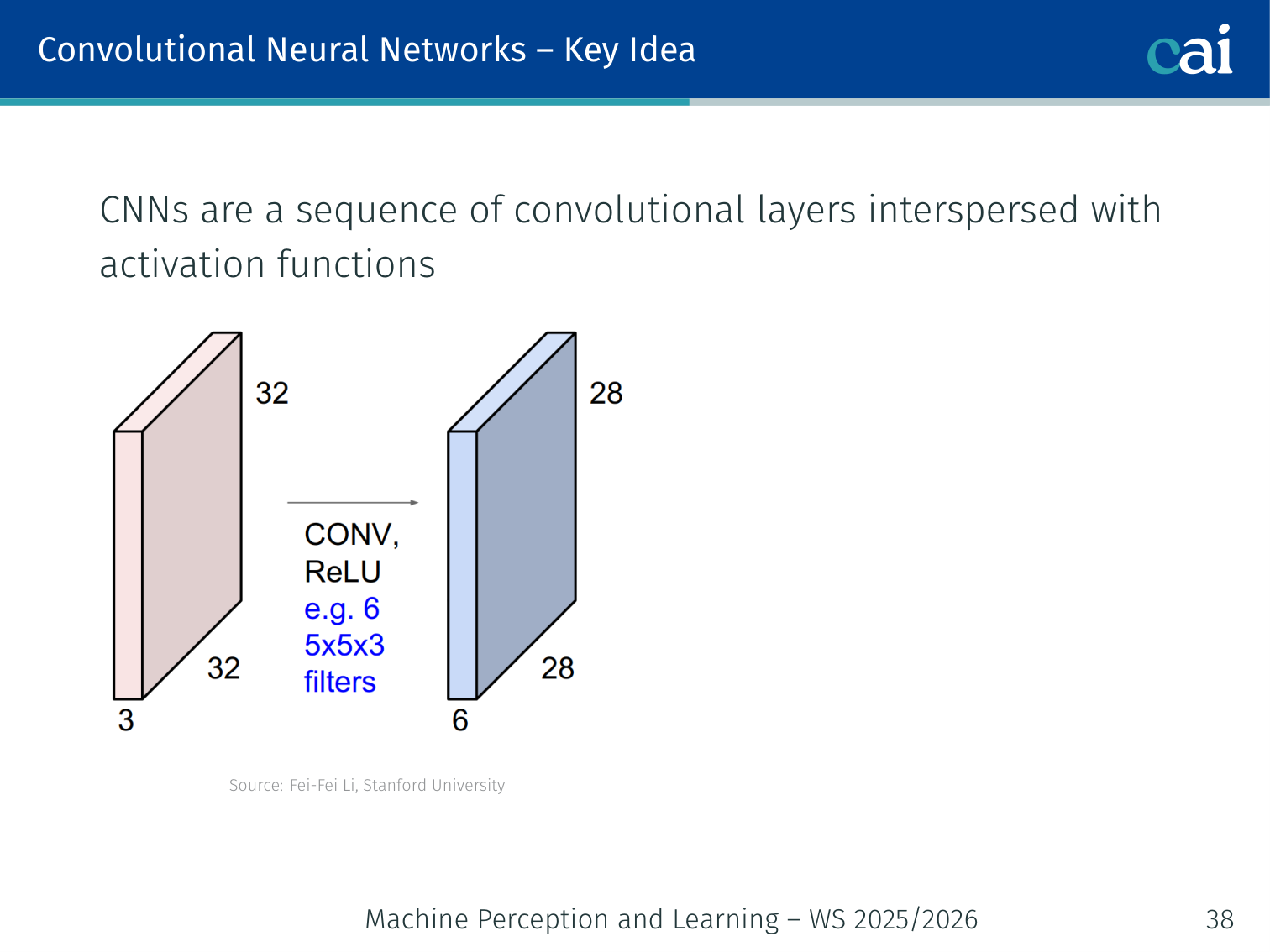 Convolutional Neural Networks – Key Idea

cai

CNNs are a sequence of convolutional layers interspersed with activation functions

32

32

3

CONV, ReLU e.g. 6 5x5x3 filters

28

28

6

Source: Fei-Fei Li, Stanford University

Machine Perception and Learning – WS 2025/2026

38